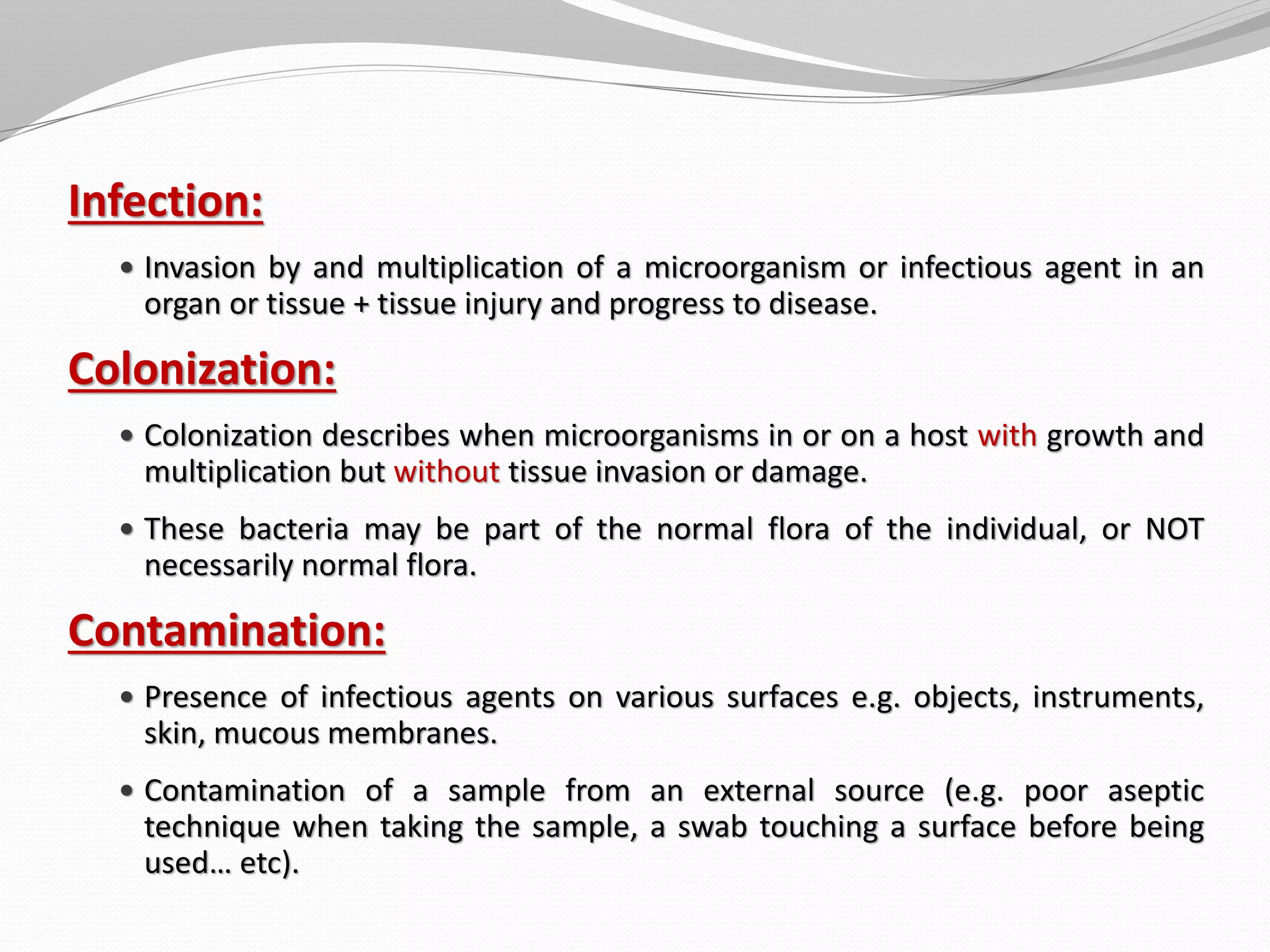 Infection:

• Invasion by and multiplication of a microorganism or infectious agent in an organ or tissue + tissue injury and progress to disease.

Colonization:

• Colonization describes when microorganisms in or on a host with growth and multiplication but without tissue invasion or damage.

• These bacteria may be part of the normal flora of the individual, or NOT necessarily normal flora.

Contamination:

• Presence of infectious agents on various surfaces e.g. objects, instruments, skin, mucous membranes.

• Contamination of a sample from an external source (e.g. poor aseptic technique when taking the sample, a swab touching a surface before being used… etc).